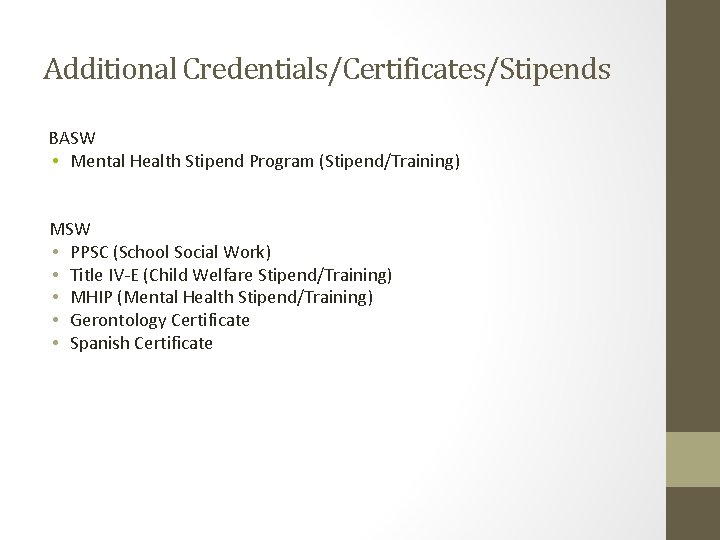 Additional Credentials/Certificates/Stipends

BASW
• Mental Health Stipend Program (Stipend/Training)

MSW
• PPSC (School Social Work)
• Title IV-E (Child Welfare Stipend/Training)
• MHIP (Mental Health Stipend/Training)
• Gerontology Certificate
• Spanish Certificate